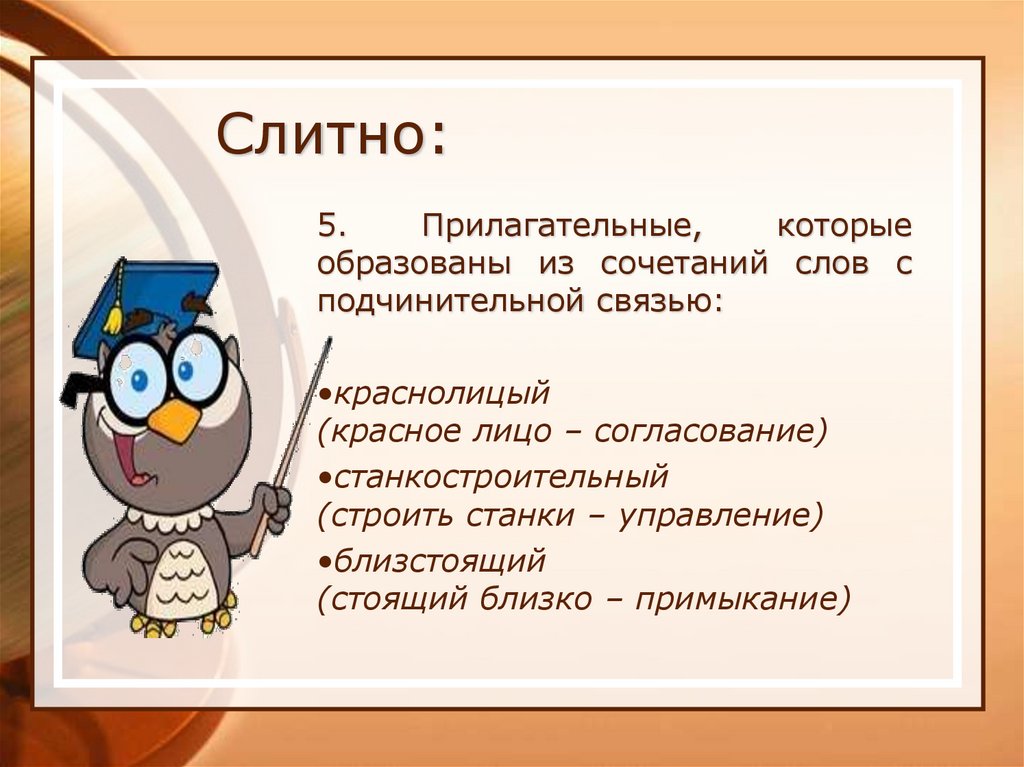 Слитно:

5. Прилагательные, которые образованы из сочетаний слов с подчинительной связью:

•краснолицый (красное лицо – согласование)
•станкостроительный (строить станки – управление)
•близстоящий (стоящий близко – примыкание)